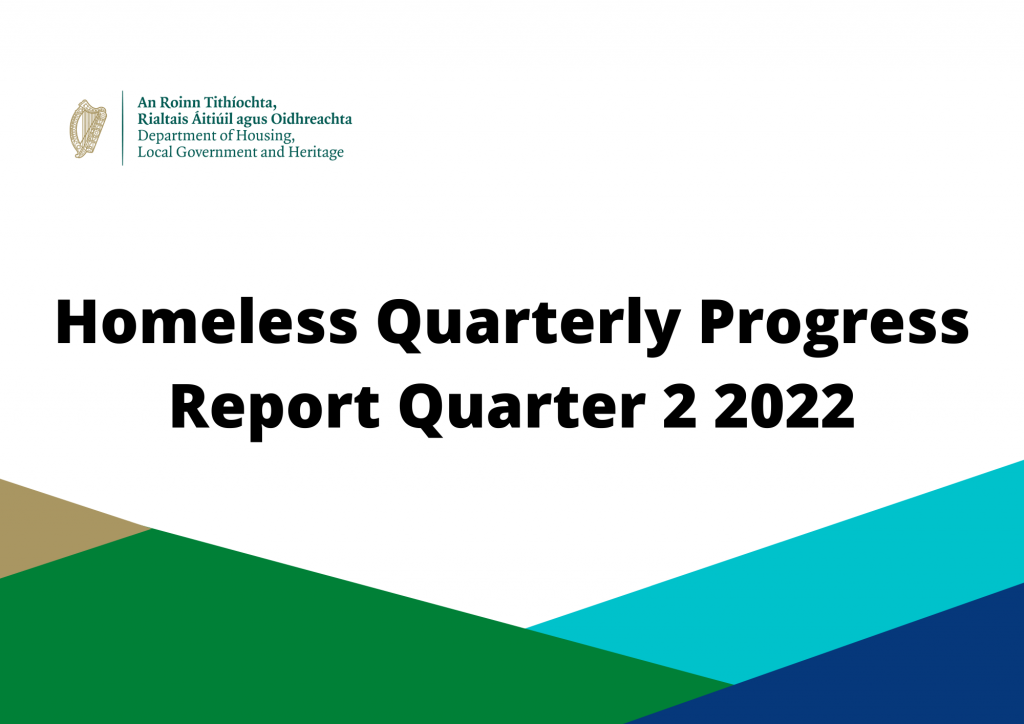 An Roinn Tithíochta,
Rialtais Áitiúil agus Oidhreachta
Department of Housing,
Local Government and Heritage

Homeless Quarterly Progress Report Quarter 2 2022